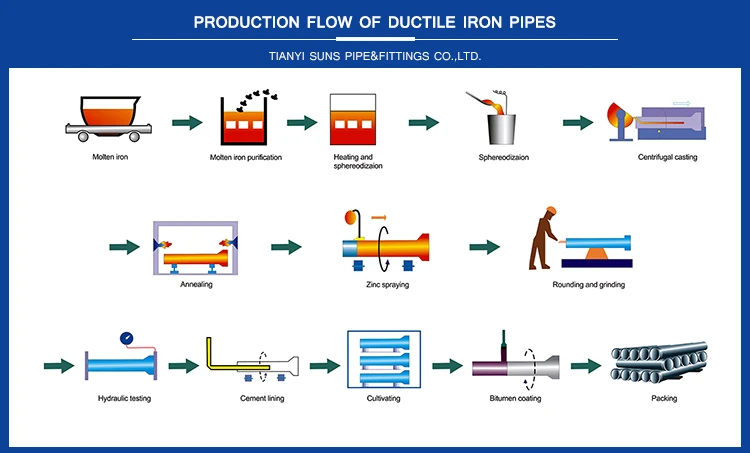 PRODUCTION FLOW OF DUCTILE IRON PIPES

TIANYI SUNS PIPE&FITTINGS CO.,LTD.

Molten iron

Molten iron purification

Heating and sphereodizaion

Sphereodizaion

Centrifugal casting

Annealing

Zinc spraying

Rounding and grinding

Hydraulic testing

Cement lining

Cultivating

Bitumen coating

Packing